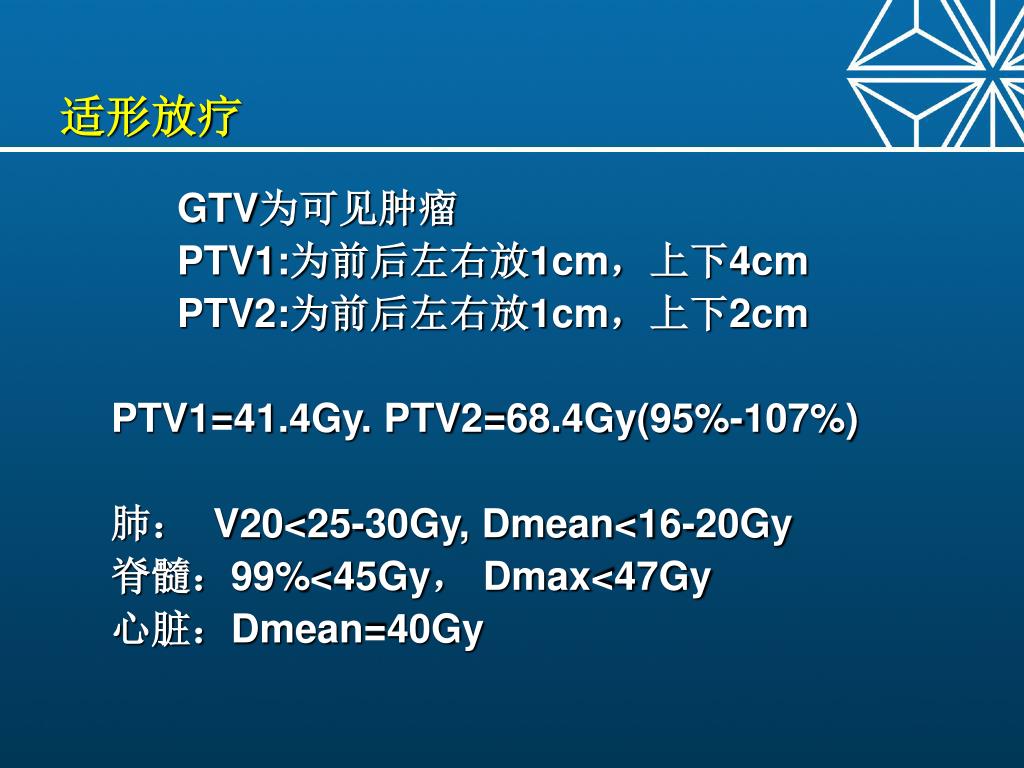 适形放疗

GTV为可见肿瘤
PTV1:为前后左右放1cm，上下4cm
PTV2:为前后左右放1cm，上下2cm

PTV1=41.4Gy. PTV2=68.4Gy(95%-107%)

肺： V20<25-30Gy, Dmean<16-20Gy
脊髓：99%<45Gy， Dmax<47Gy
心脏：Dmean=40Gy